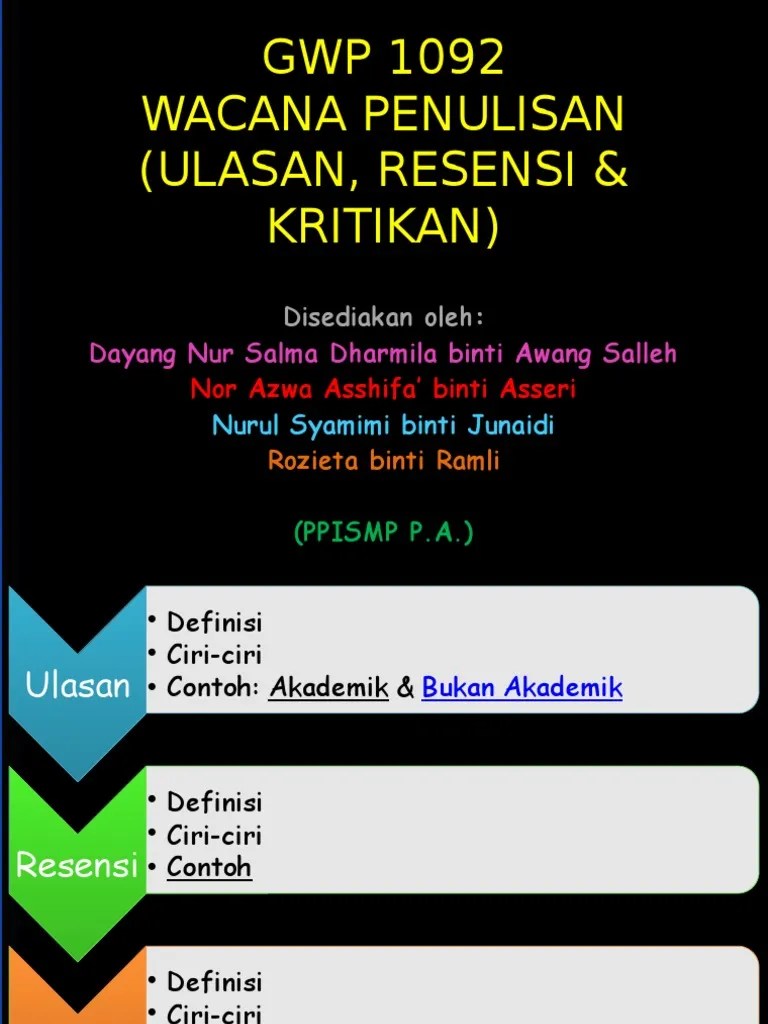 GWP 1092
WACANA PENULISAN
(ULASAN, RESENSI &
KRITIKAN)

Disediakan oleh:
Dayang Nur Salma Dharmila binti Awang Salleh
Nor Azwa Asshifa' binti Asseri
Nurul Syamimi binti Junaidi
Rozieta binti Ramli

(PPISMP P.A.)

Ulasan
• Definisi
• Ciri-ciri
• Contoh: Akademik & Bukan Akademik

Resensi
• Definisi
• Ciri-ciri
• Contoh

• Definisi
• Ciri-ciri